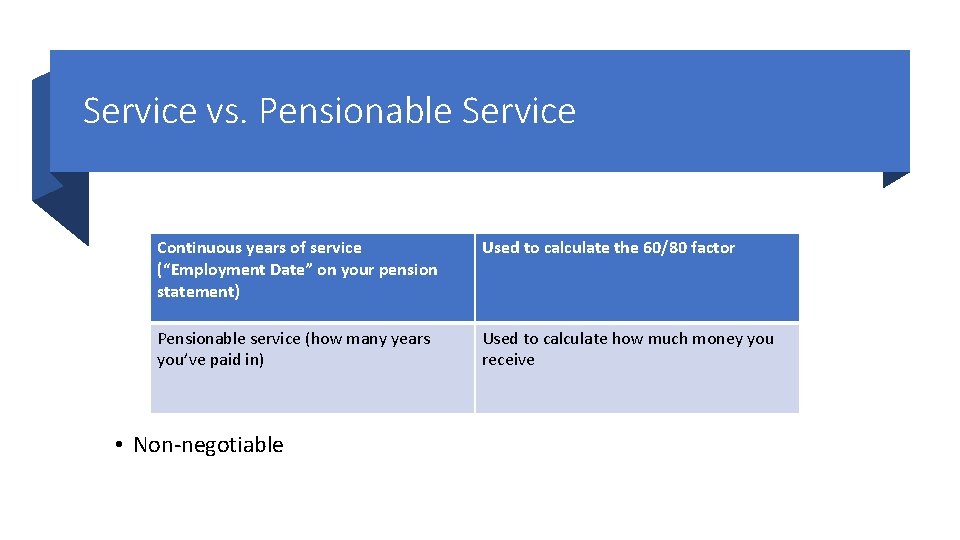 Service vs. Pensionable Service

| Continuous years of service (“Employment Date” on your pension statement) | Used to calculate the 60/80 factor |
|---|---|
| Pensionable service (how many years you’ve paid in) | Used to calculate how much money you receive |

• Non-negotiable